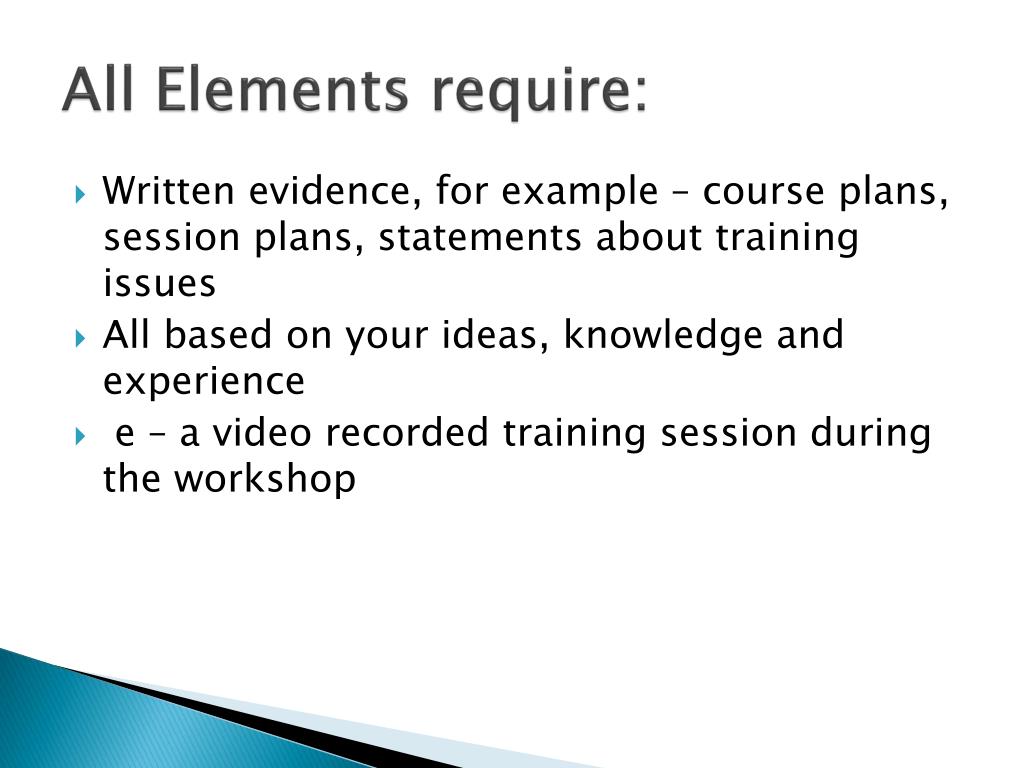 All Elements require:

Written evidence, for example – course plans, session plans, statements about training issues

All based on your ideas, knowledge and experience

e – a video recorded training session during the workshop